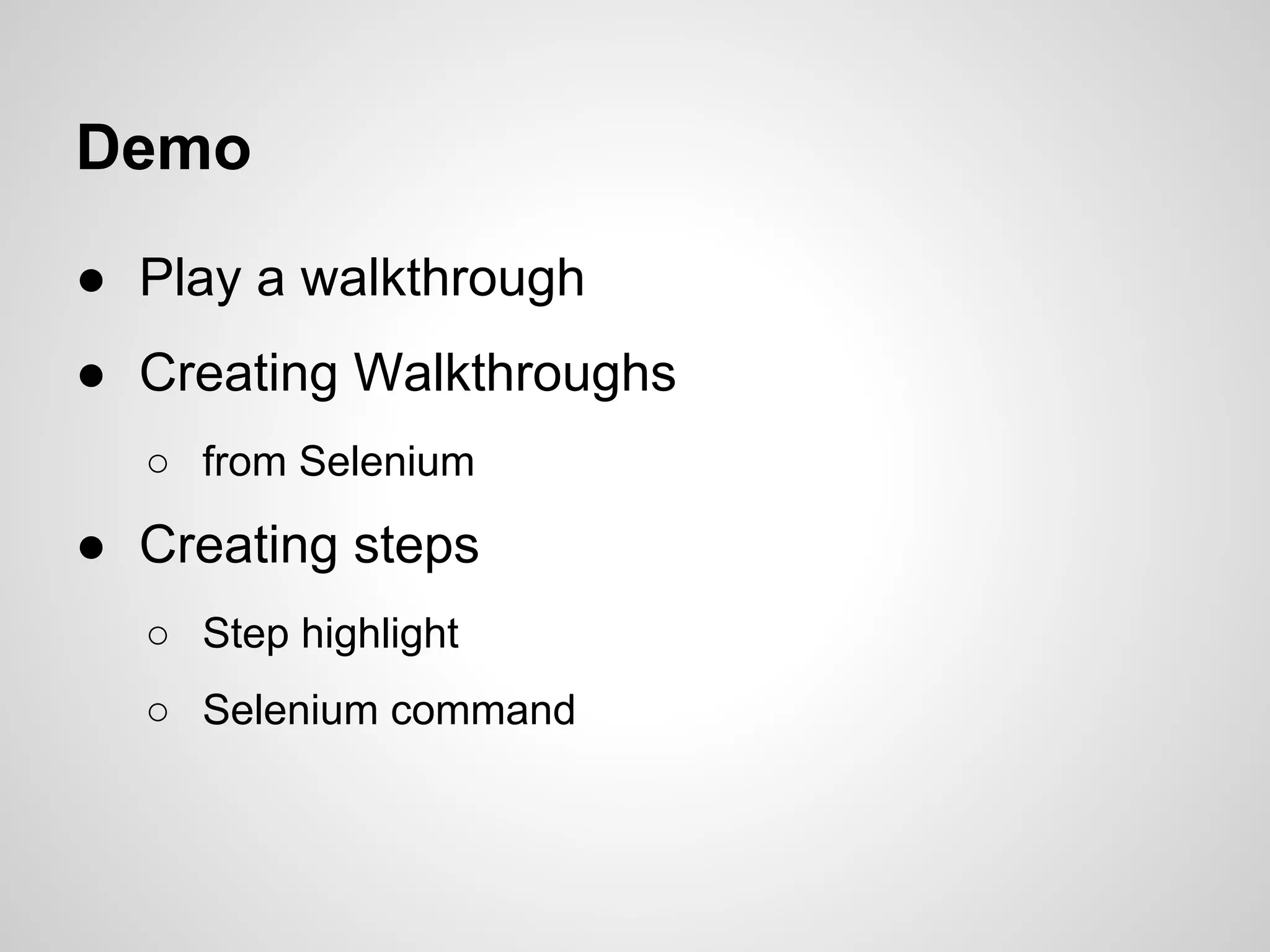 Demo

● Play a walkthrough
● Creating Walkthroughs
  ○ from Selenium
● Creating steps
  ○ Step highlight
  ○ Selenium command